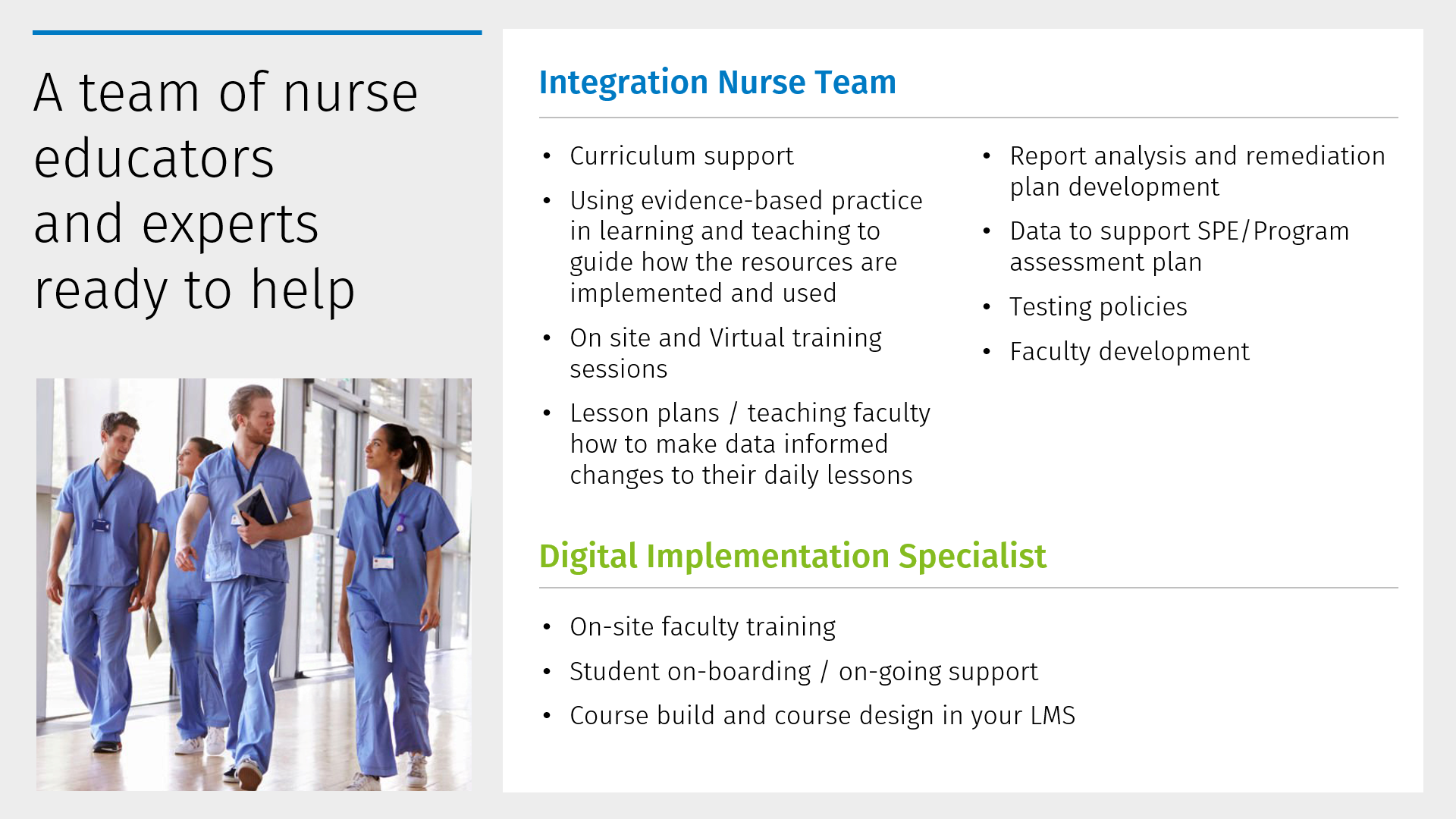 A team of nurse educators and experts ready to help

Integration Nurse Team

• Curriculum support
• Using evidence-based practice in learning and teaching to guide how the resources are implemented and used
• On site and Virtual training sessions
• Lesson plans / teaching faculty how to make data informed changes to their daily lessons

• Report analysis and remediation plan development
• Data to support SPE/Program assessment plan
• Testing policies
• Faculty development

Digital Implementation Specialist

• On-site faculty training
• Student on-boarding / on-going support
• Course build and course design in your LMS